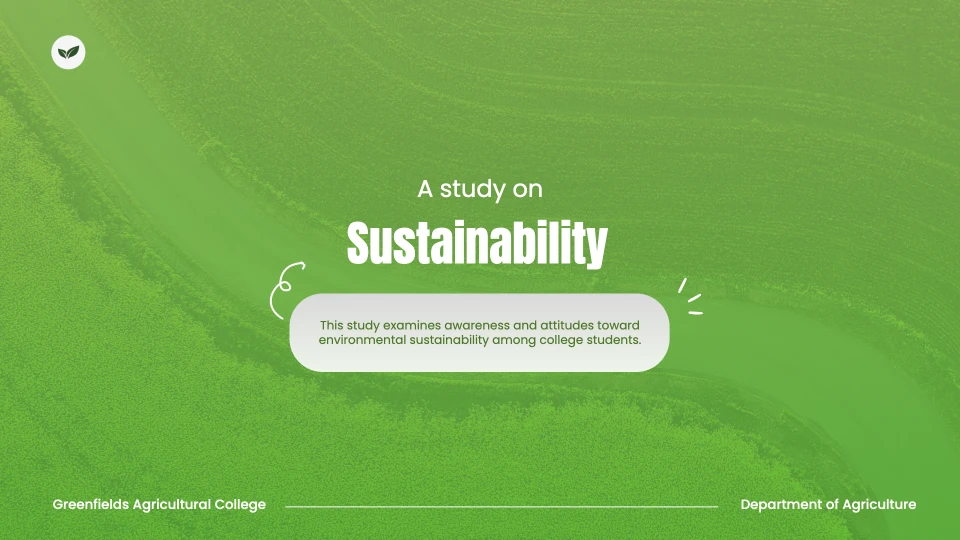 A study on

Sustainability

This study examines awareness and attitudes toward environmental sustainability among college students.

Greenfields Agricultural College

Department of Agriculture